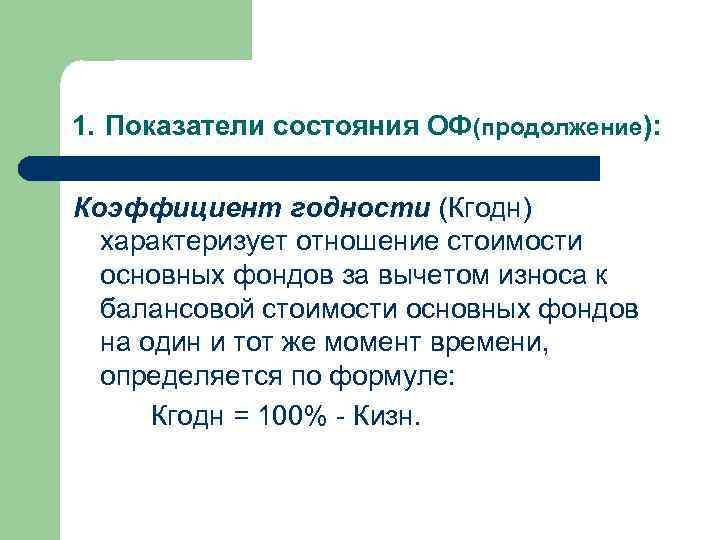 1. Показатели состояния ОФ(продолжение):

Коэффициент годности (Кгодн) характеризует отношение стоимости основных фондов за вычетом износа к балансовой стоимости основных фондов на один и тот же момент времени, определяется по формуле:

Кгодн = 100% - Кизн.